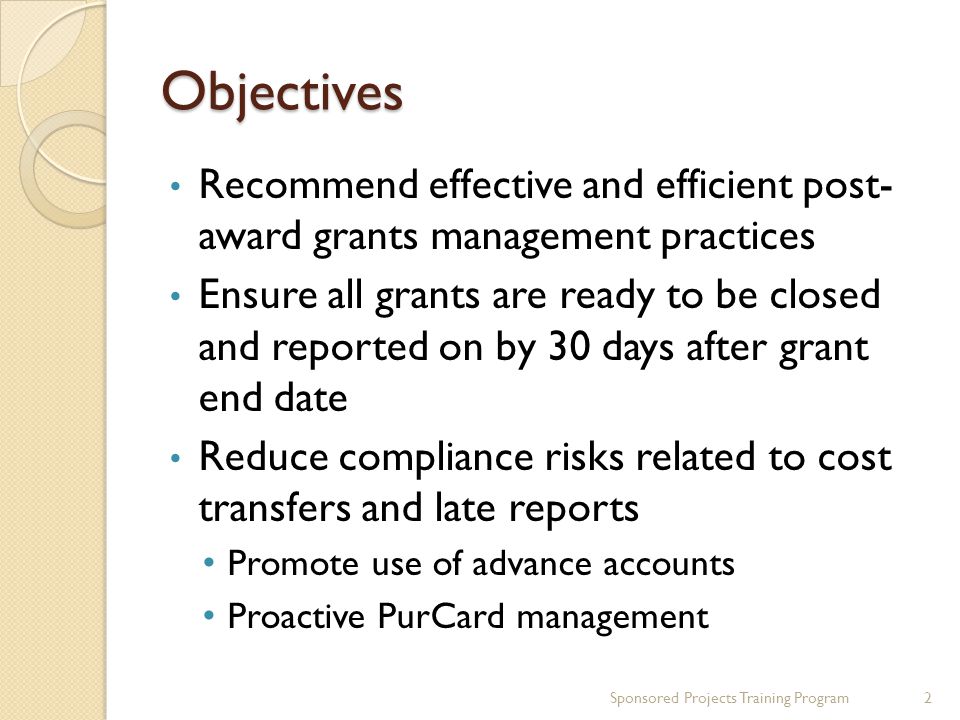 Objectives

• Recommend effective and efficient post-award grants management practices
• Ensure all grants are ready to be closed and reported on by 30 days after grant end date
• Reduce compliance risks related to cost transfers and late reports
  • Promote use of advance accounts
  • Proactive PurCard management

Sponsored Projects Training Program 2